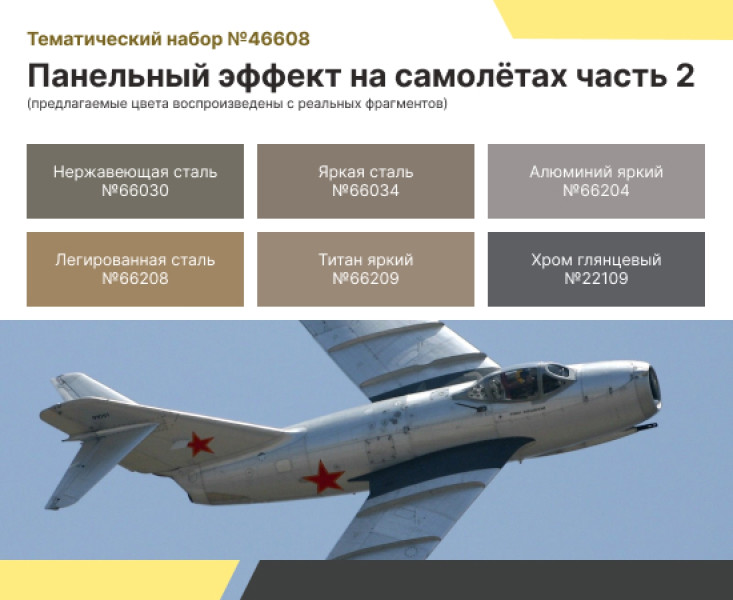 Тематический набор №46608

Панельный эффект на самолётах часть 2

(предлагаемые цвета воспроизведены с реальных фрагментов)

Нержавеющая сталь №66030

Яркая сталь №66034

Алюминий яркий №66204

Легированная сталь №66208

Титан яркий №66209

Хром глянцевый №22109